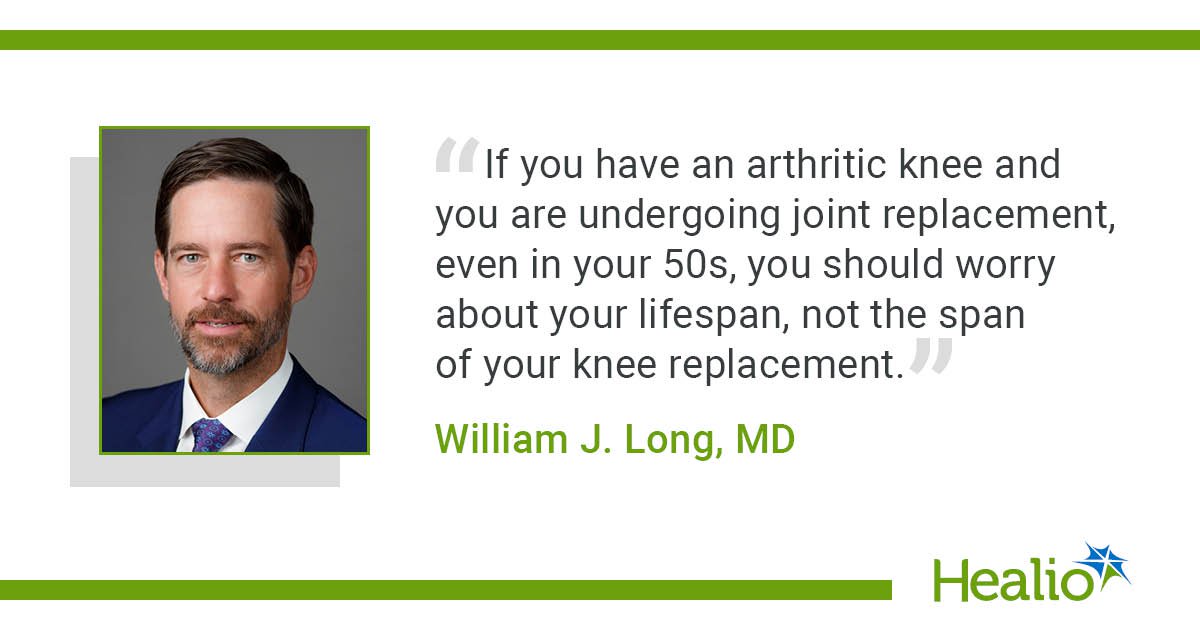 “If you have an arthritic knee and you are undergoing joint replacement, even in your 50s, you should worry about your lifespan, not the span of your knee replacement.”

William J. Long, MD

Healio